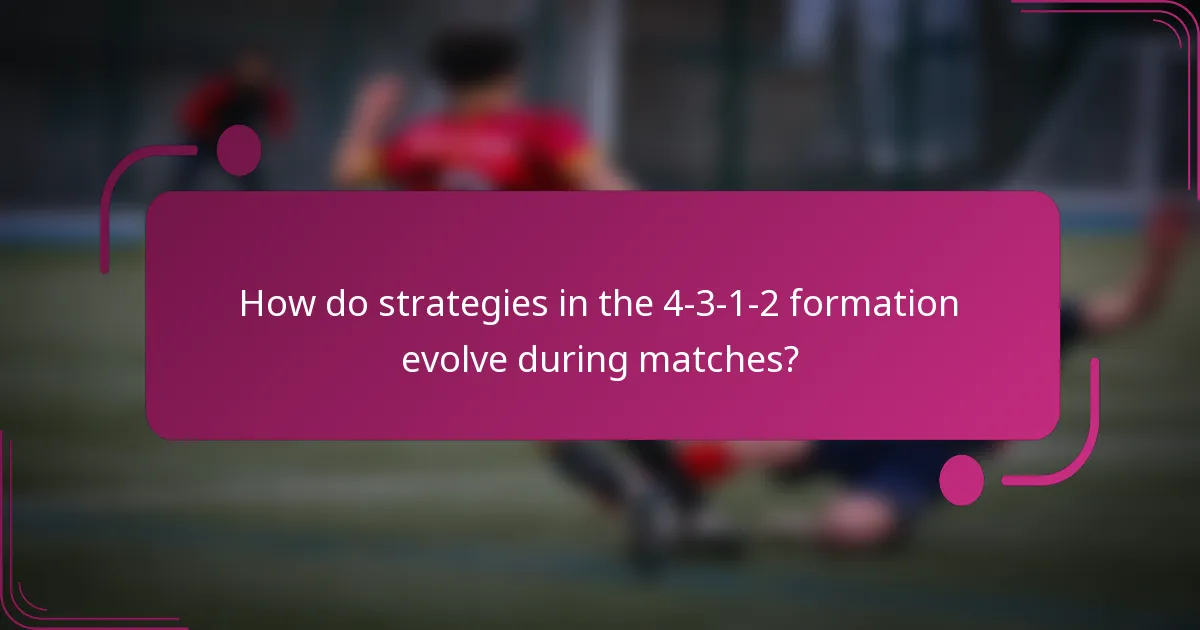 How do strategies in the 4-3-1-2 formation evolve during matches?